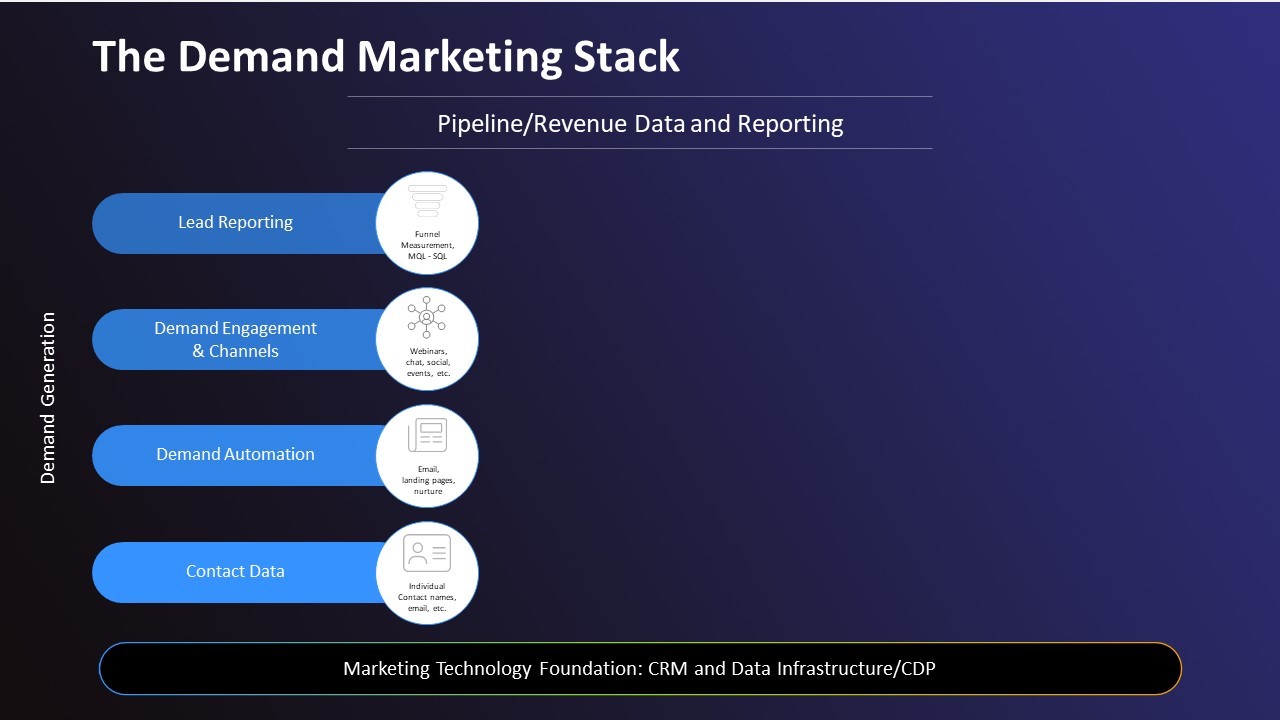 The Demand Marketing Stack

Pipeline/Revenue Data and Reporting

Demand Generation

Lead Reporting

Funnel Measurement, MQL - SQL

Demand Engagement & Channels

Webinars, chat, social, events, etc.

Demand Automation

Email, landing pages, nurture

Contact Data

Individual Contact names, email, etc.

Marketing Technology Foundation: CRM and Data Infrastructure/CDP